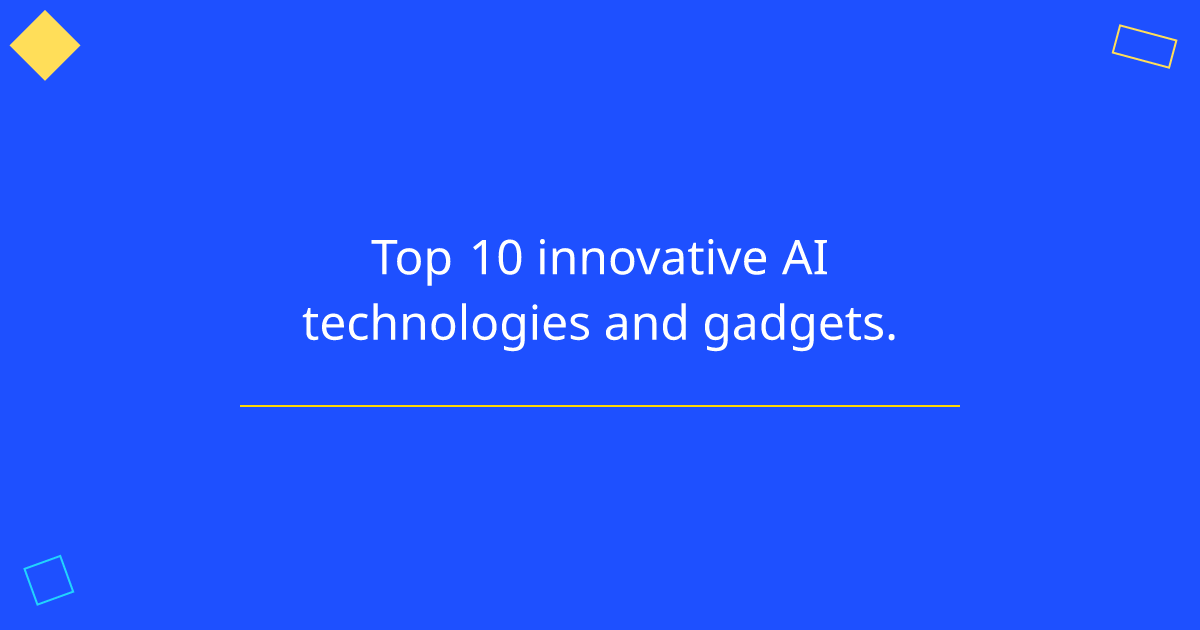 Top 10 innovative AI technologies and gadgets.